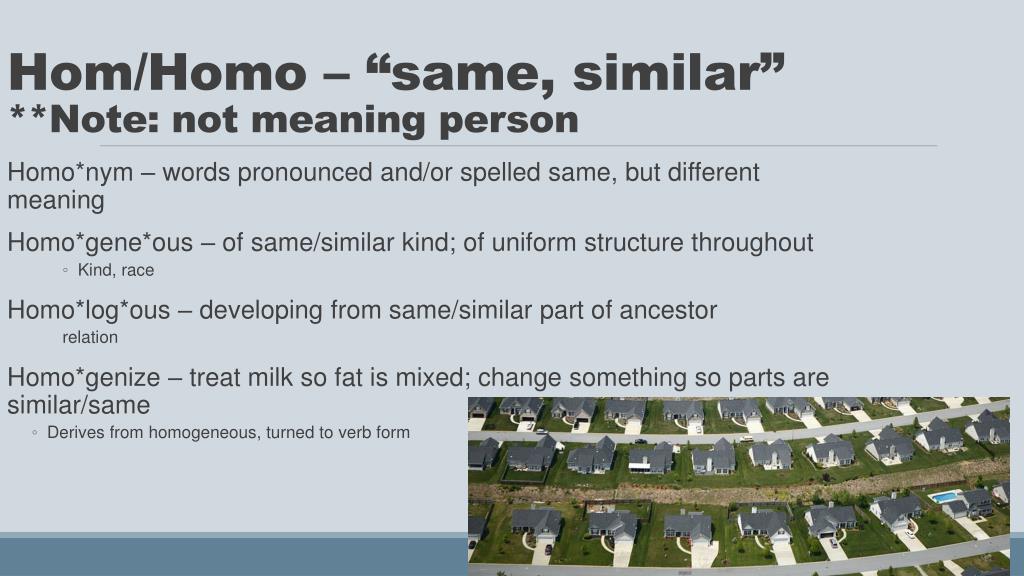 Hom/Homo – “same, similar”
**Note: not meaning person

Homo*nym – words pronounced and/or spelled same, but different meaning

Homo*gene*ous – of same/similar kind; of uniform structure throughout
◦ Kind, race

Homo*log*ous – developing from same/similar part of ancestor
relation

Homo*genize – treat milk so fat is mixed; change something so parts are similar/same
◦ Derives from homogeneous, turned to verb form